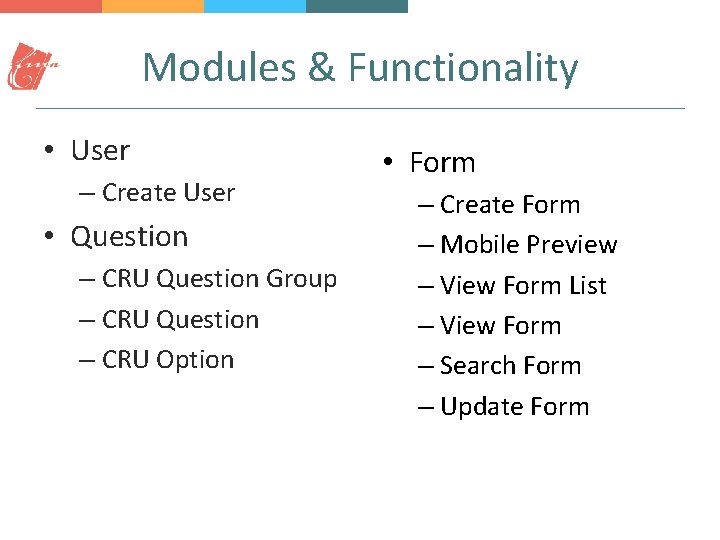 Modules & Functionality

• User
– Create User
• Question
– CRU Question Group
– CRU Question
– CRU Option

• Form
– Create Form
– Mobile Preview
– View Form List
– View Form
– Search Form
– Update Form